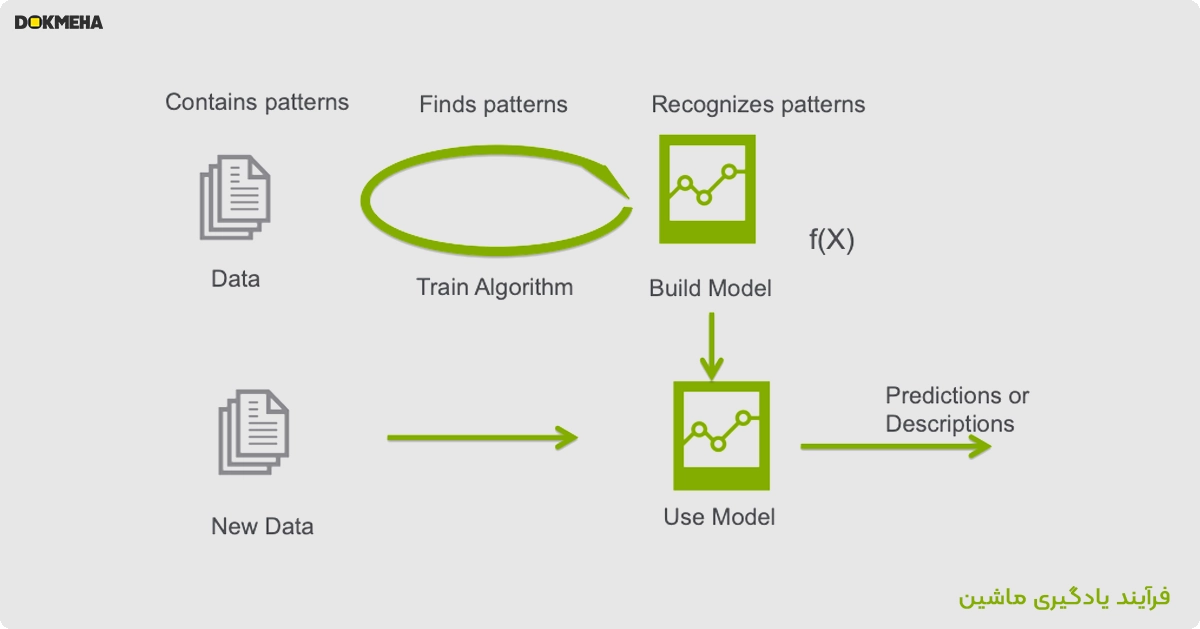 DOKMEHA

Contains patterns

Finds patterns

Recognizes patterns

Data

Train Algorithm

Build Model

f(X)

New Data

Use Model

Predictions or Descriptions

فرآیند یادگیری ماشین